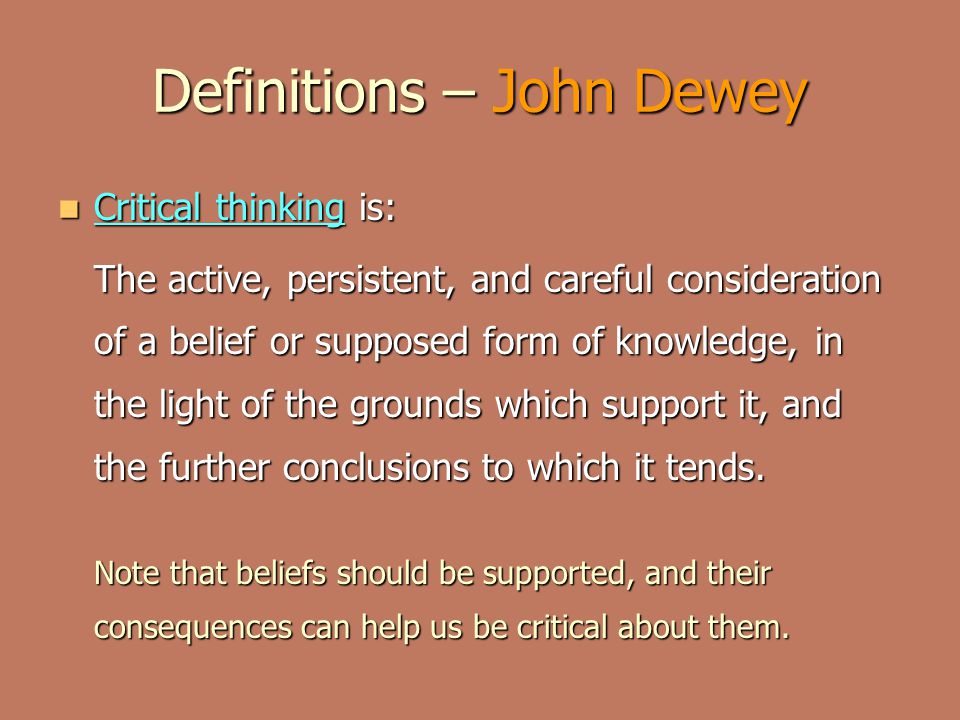 Definitions – John Dewey

Critical thinking is:

The active, persistent, and careful consideration of a belief or supposed form of knowledge, in the light of the grounds which support it, and the further conclusions to which it tends.

Note that beliefs should be supported, and their consequences can help us be critical about them.